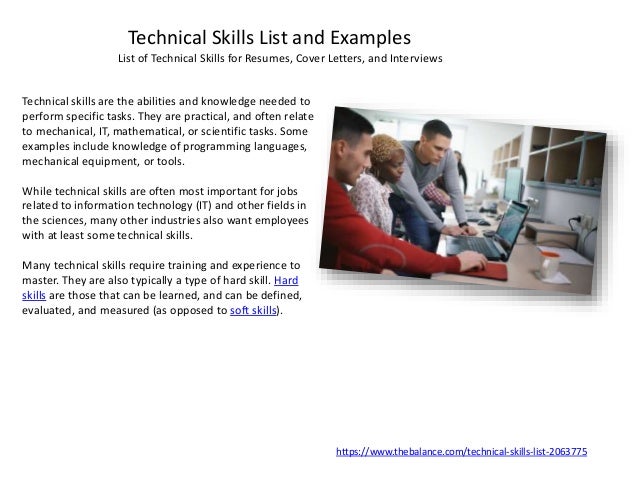 Technical Skills List and Examples
List of Technical Skills for Resumes, Cover Letters, and Interviews

Technical skills are the abilities and knowledge needed to perform specific tasks. They are practical, and often relate to mechanical, IT, mathematical, or scientific tasks. Some examples include knowledge of programming languages, mechanical equipment, or tools.

While technical skills are often most important for jobs related to information technology (IT) and other fields in the sciences, many other industries also want employees with at least some technical skills.

Many technical skills require training and experience to master. They are also typically a type of hard skill. Hard skills are those that can be learned, and can be defined, evaluated, and measured (as opposed to soft skills).

https://www.thebalance.com/technical-skills-list-2063775